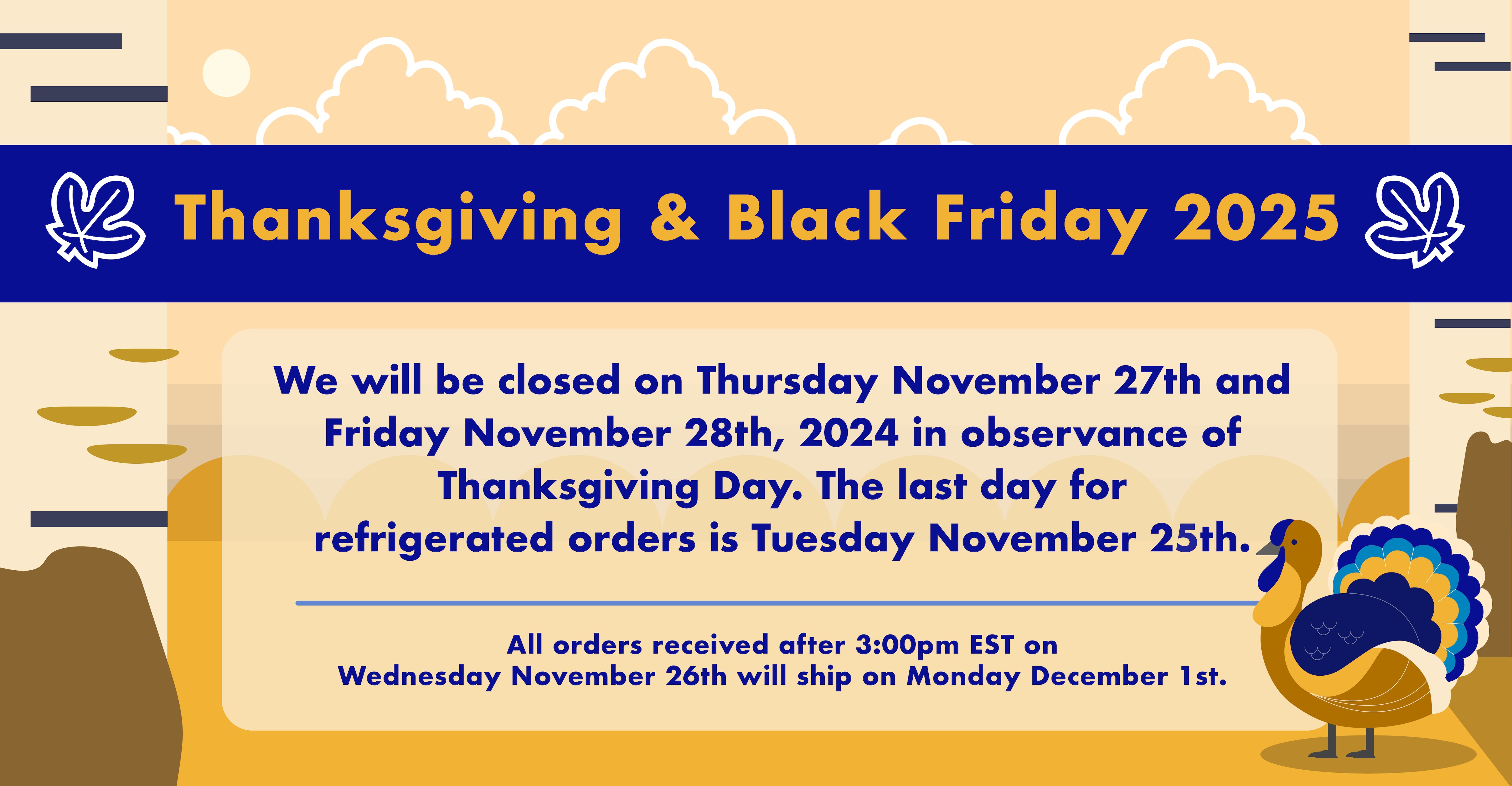 Thanksgiving & Black Friday 2025

We will be closed on Thursday November 27th and Friday November 28th, 2024 in observance of Thanksgiving Day. The last day for refrigerated orders is Tuesday November 25th.

All orders received after 3:00pm EST on Wednesday November 26th will ship on Monday December 1st.